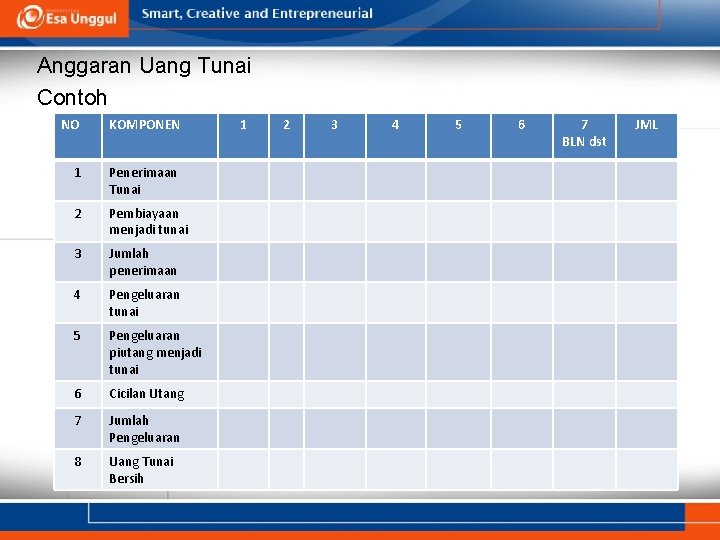 Esa Unggul Smart, Creative and Entrepreneurial

Anggaran Uang Tunai
Contoh

| NO | KOMPONEN | 1 | 2 | 3 | 4 | 5 | 6 | 7 BLN dst | JML |
|---|---|---|---|---|---|---|---|---|---|
| 1 | Penerimaan Tunai | | | | | | | | |
| 2 | Pembiayaan menjadi tunai | | | | | | | | |
| 3 | Jumlah penerimaan | | | | | | | | |
| 4 | Pengeluaran tunai | | | | | | | | |
| 5 | Pengeluaran piutang menjadi tunai | | | | | | | | |
| 6 | Cicilan Utang | | | | | | | | |
| 7 | Jumlah Pengeluaran | | | | | | | | |
| 8 | Uang Tunai Bersih | | | | | | | | |